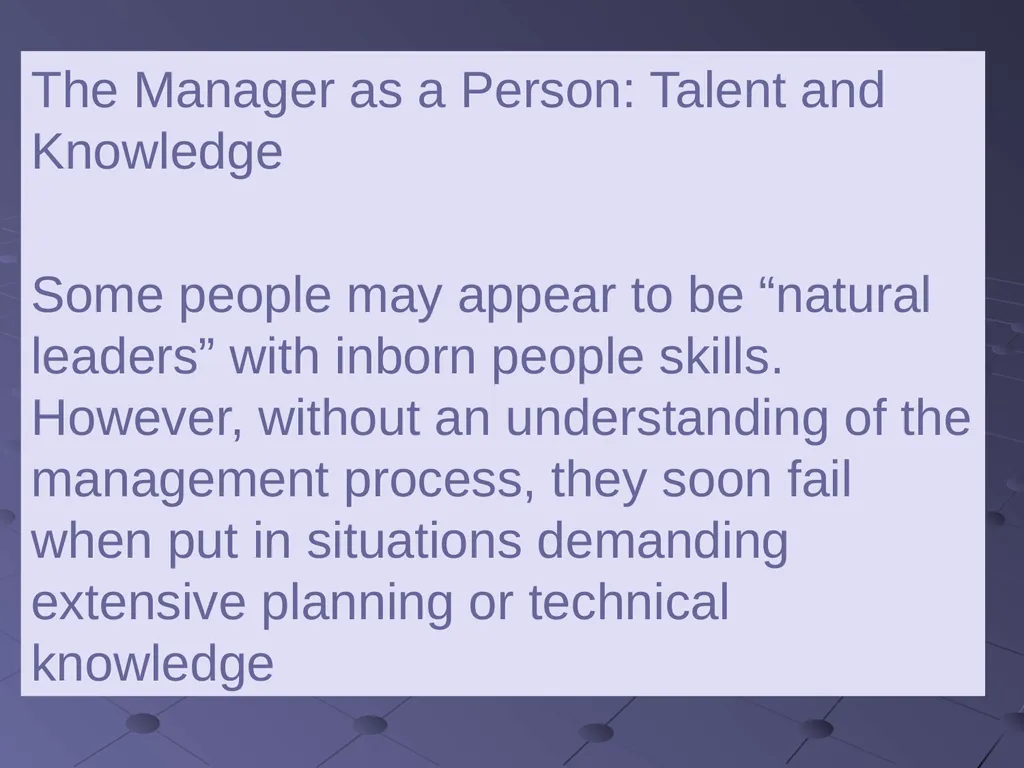 The Manager as a Person: Talent and Knowledge

Some people may appear to be “natural leaders” with inborn people skills. However, without an understanding of the management process, they soon fail when put in situations demanding extensive planning or technical knowledge